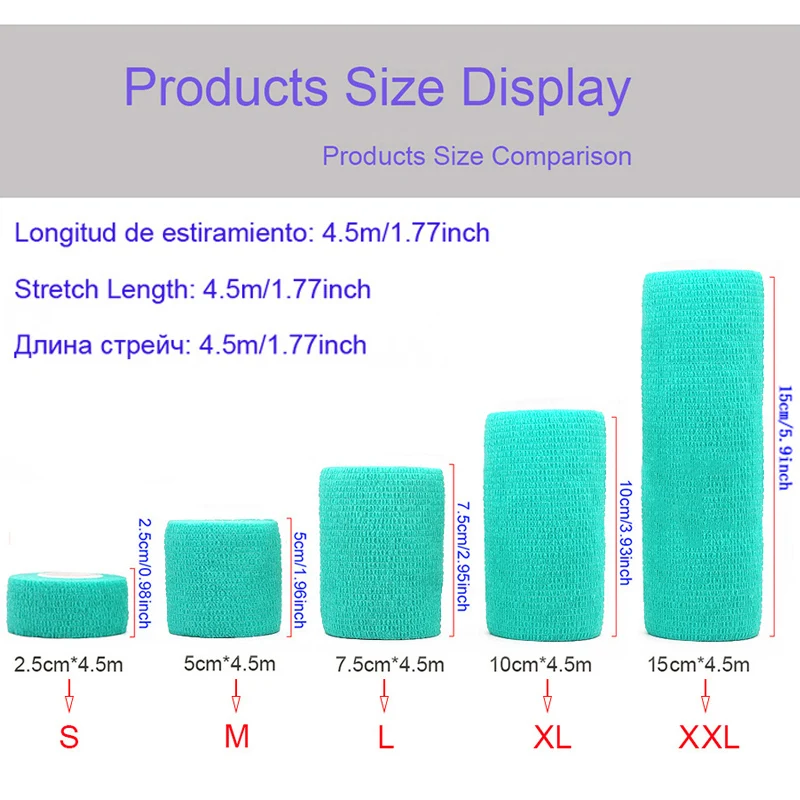 Products Size Display

Products Size Comparison

Longitud de estiramiento: 4.5m/1.77inch

Stretch Length: 4.5m/1.77inch

Длина стрейч: 4.5m/1.77inch

2.5cm/0.98inch

5cm/1.96inch

7.5cm/2.95inch

10cm/3.93inch

15cm/5.9inch

2.5cm*4.5m

5cm*4.5m

7.5cm*4.5m

10cm*4.5m

15cm*4.5m

S

M

L

XL

XXL